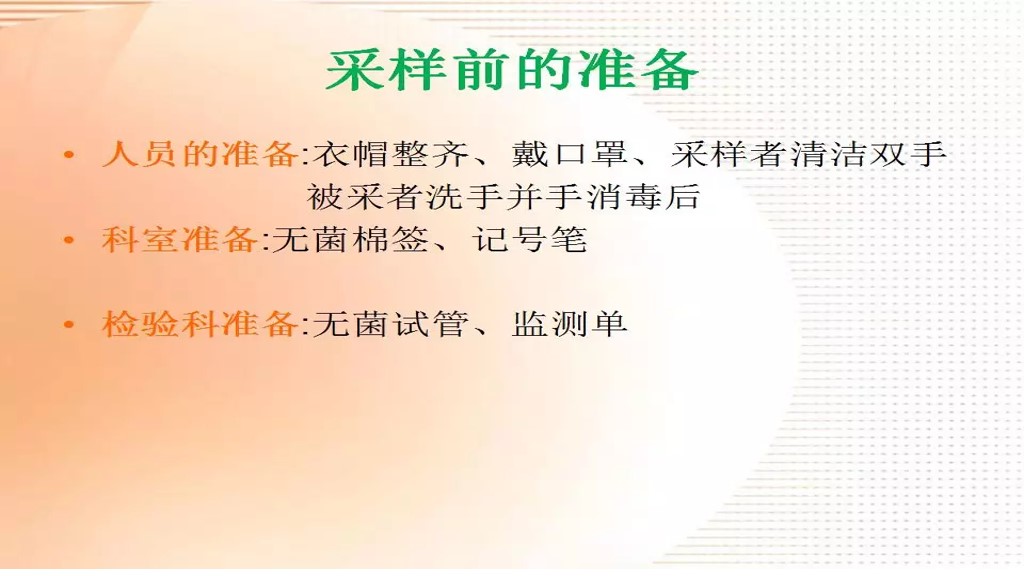 采样前的准备

• 人员的准备:衣帽整齐、戴口罩、采样者清洁双手
被采者洗手并手消毒后

• 科室准备:无菌棉签、记号笔

• 检验科准备:无菌试管、监测单